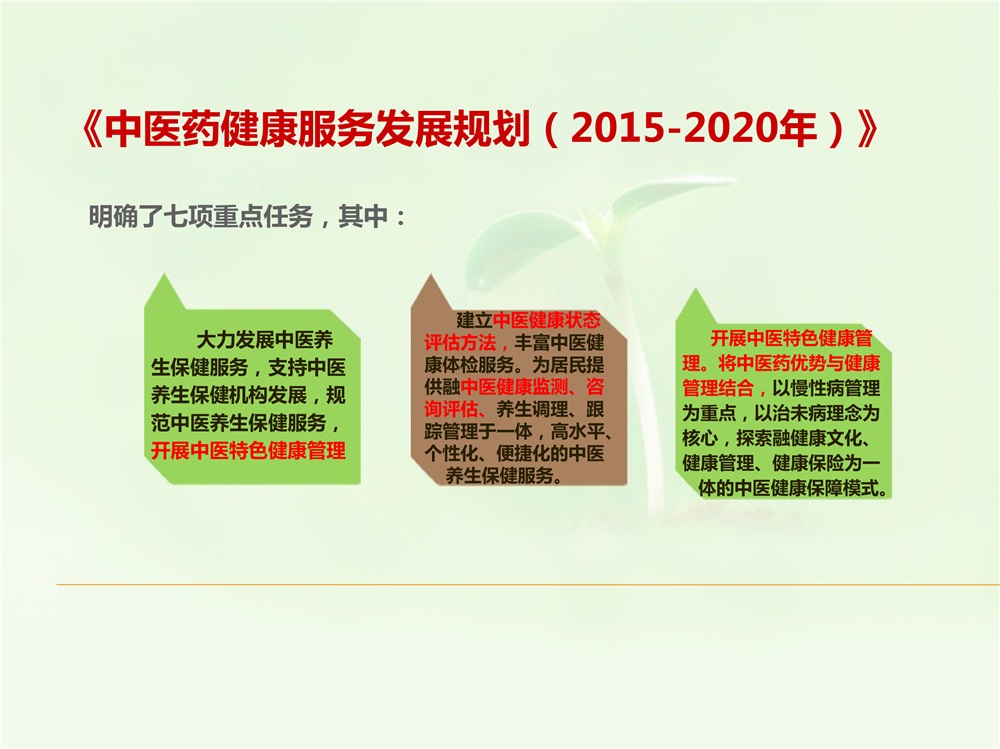 《中医药健康服务发展规划（2015-2020年）》

明确了七项重点任务，其中：

大力发展中医养生保健服务，支持中医养生保健机构发展，规范中医养生保健服务，开展中医特色健康管理

建立中医健康状态评估方法，丰富中医健康体检服务。为居民提供融中医健康监测、咨询评估、养生调理、跟踪管理于一体，高水平、个性化、便捷化的中医养生保健服务。

开展中医特色健康管理。将中医药优势与健康管理结合，以慢性病管理为重点，以治未病理念为核心，探索融健康文化、健康管理、健康保险为一体的中医健康保障模式。